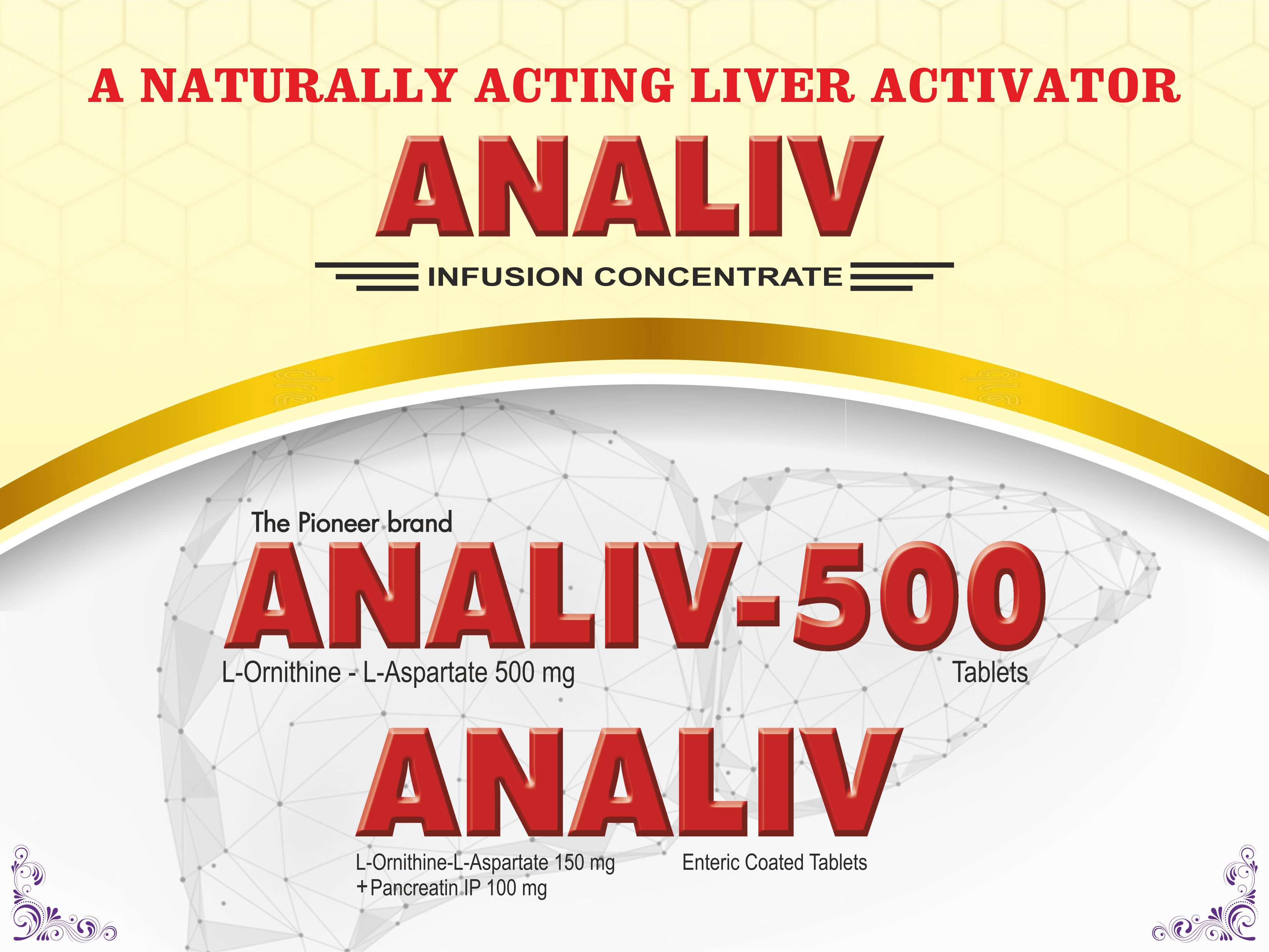 A NATURALLY ACTING LIVER ACTIVATOR

ANALIV

INFUSION CONCENTRATE

The Pioneer brand

ANALIV-500

L-Ornithine - L-Aspartate 500 mg

Tablets

ANALIV

L-Ornithine-L-Aspartate 150 mg
+Pancreatin IP 100 mg

Enteric Coated Tablets